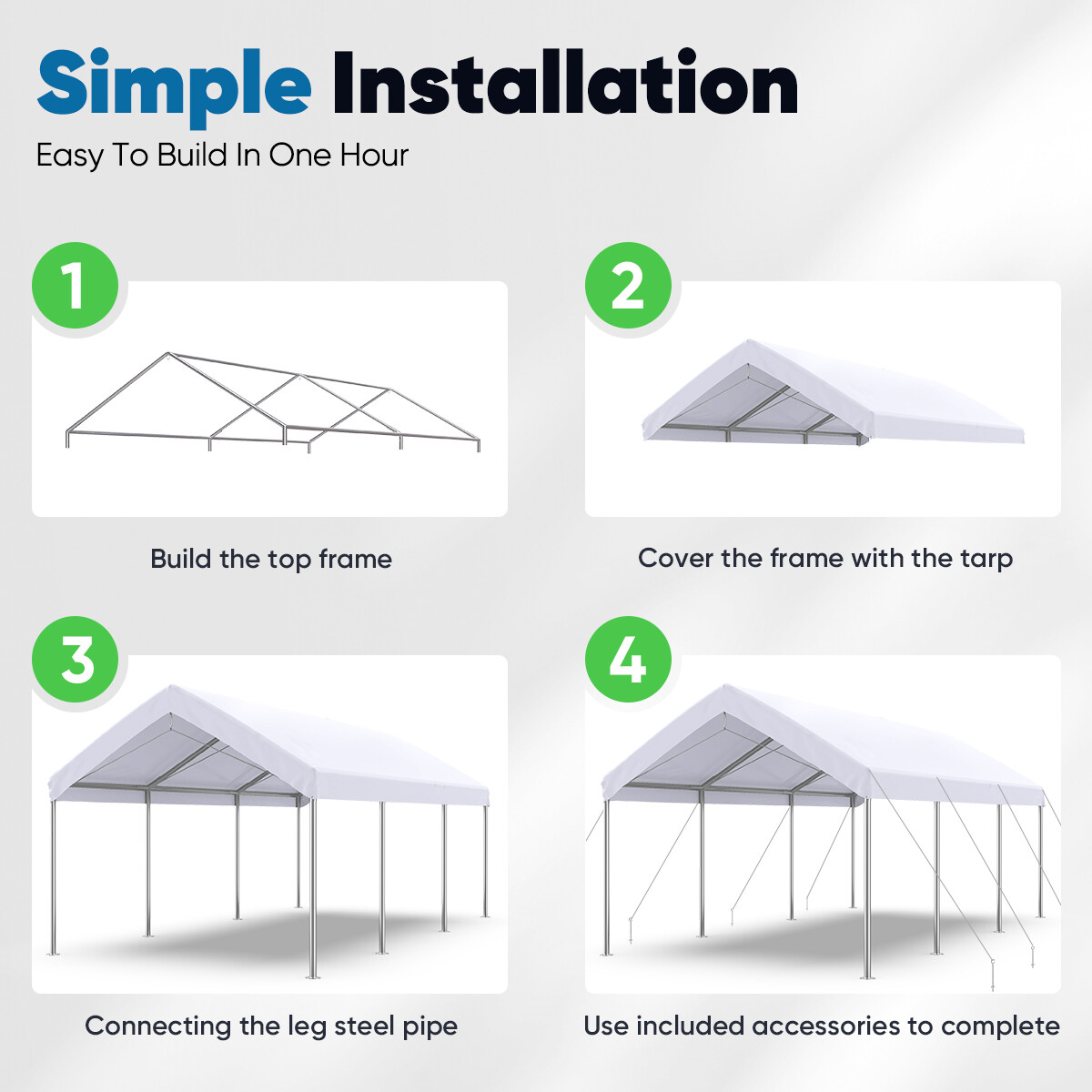 Simple Installation
Easy To Build In One Hour

1
Build the top frame

2
Cover the frame with the tarp

3
Connecting the leg steel pipe

4
Use included accessories to complete